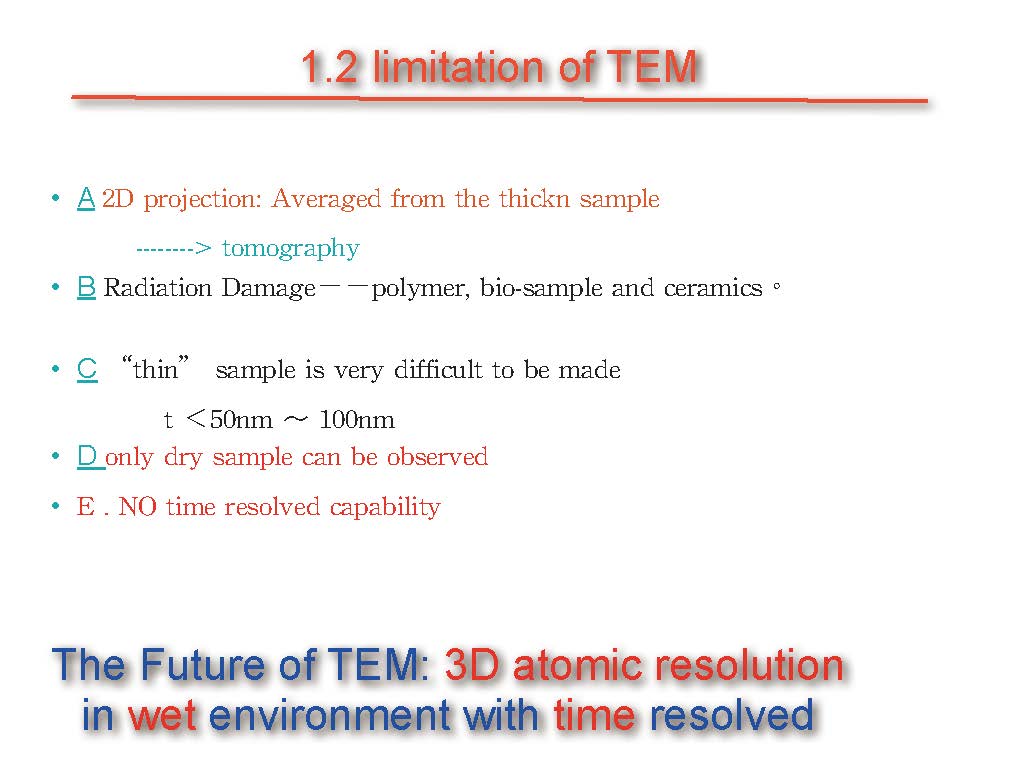 1.2 limitation of TEM

• A 2D projection: Averaged from the thickn sample

--------> tomography

• B Radiation Damage——polymer, bio-sample and ceramics。

• C “thin” sample is very difficult to be made

t <50nm ~ 100nm

• D only dry sample can be observed

• E . NO time resolved capability

The Future of TEM: 3D atomic resolution in wet environment with time resolved